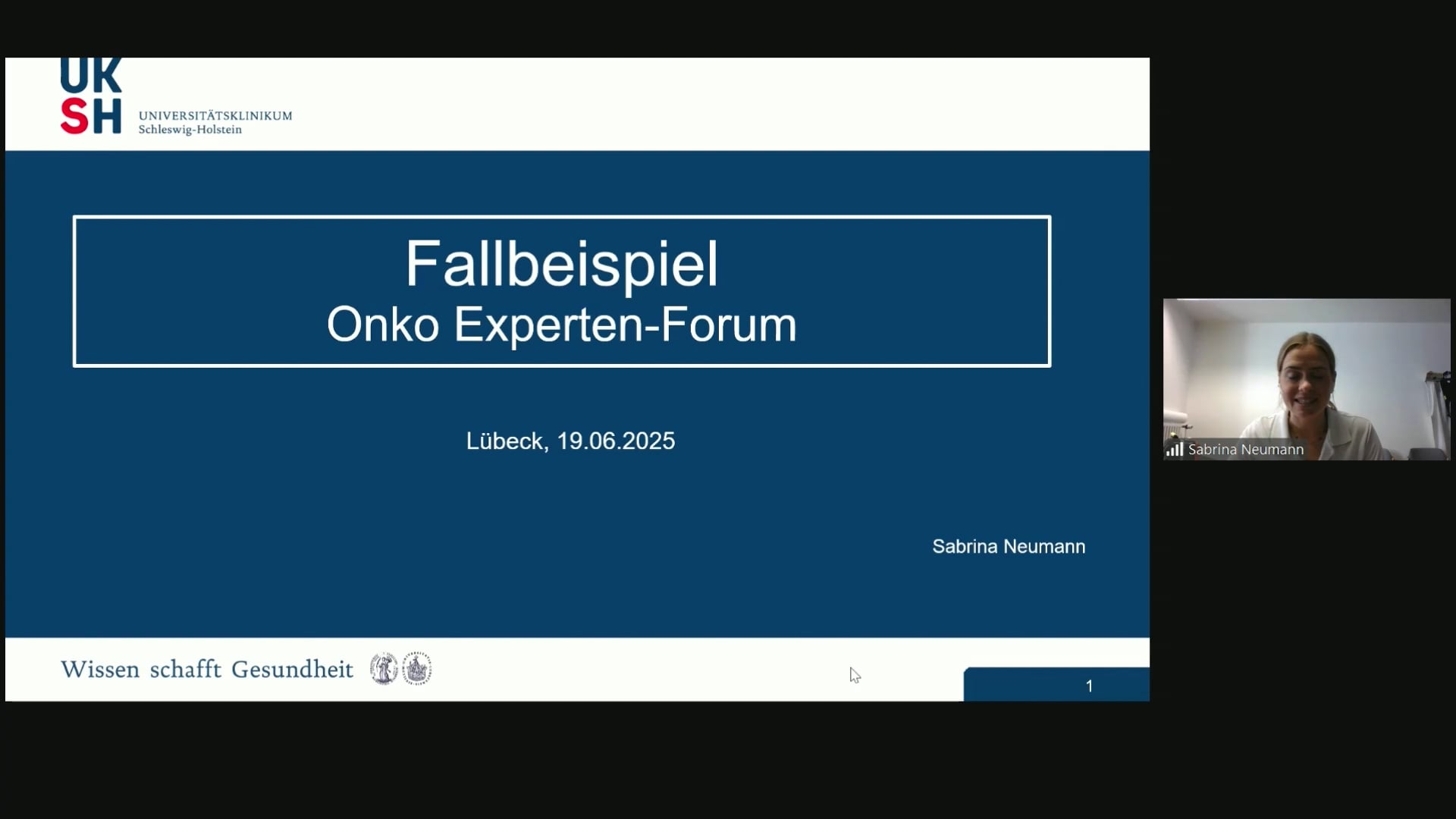 UK
SH
UNIVERSITÄTSKLINIKUM
Schleswig-Holstein

Fallbeispiel
Onko Experten-Forum

Lübeck, 19.06.2025

Sabrina Neumann

Wissen schafft Gesundheit

1

Sabrina Neumann